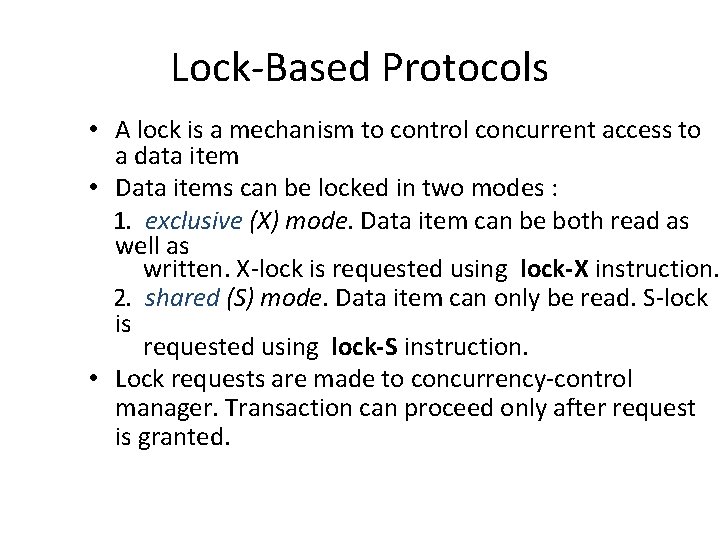 Lock-Based Protocols

• A lock is a mechanism to control concurrent access to a data item

• Data items can be locked in two modes :

1. exclusive (X) mode. Data item can be both read as well as written. X-lock is requested using lock-X instruction.

2. shared (S) mode. Data item can only be read. S-lock is requested using lock-S instruction.

• Lock requests are made to concurrency-control manager. Transaction can proceed only after request is granted.